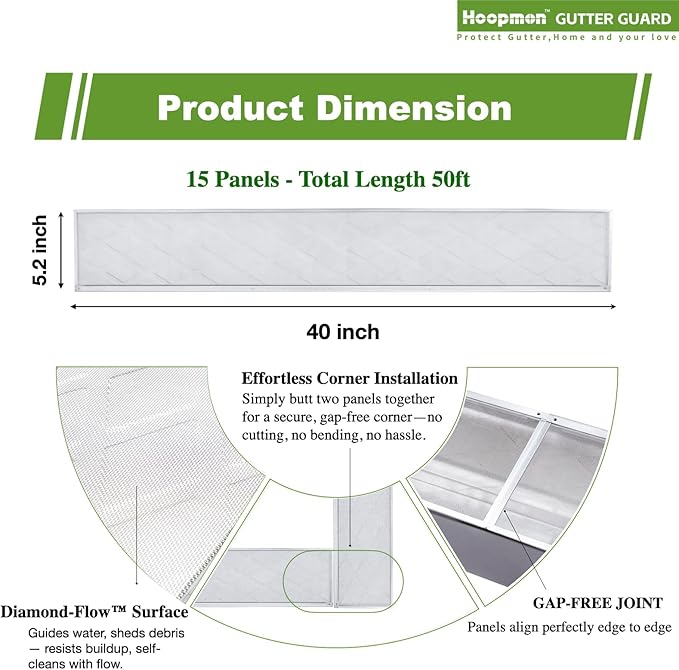 Hoopmon™ GUTTER GUARD
Protect Gutter,Home and your love

Product Dimension

15 Panels - Total Length 50ft

5.2 inch

40 inch

Effortless Corner Installation
Simply butt two panels together for a secure, gap-free corner—no cutting, no bending, no hassle.

Diamond-Flow™ Surface
Guides water, sheds debris — resists buildup, self-cleans with flow.

GAP-FREE JOINT
Panels align perfectly edge to edge